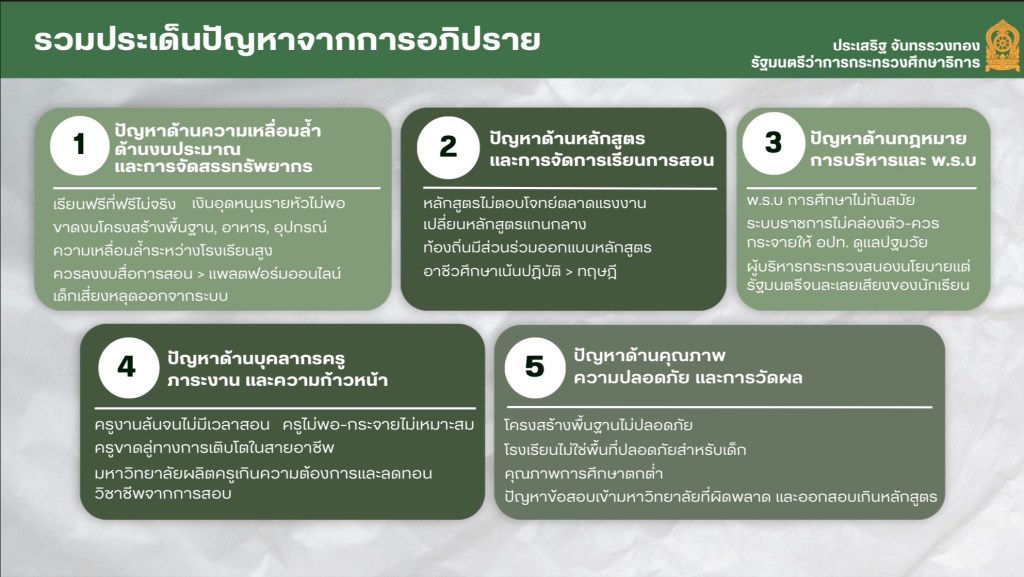 รวมประเด็นปัญหาจากการอภิปราย

ประเสริฐ จันทรรวงทอง
รัฐมนตรีว่าการกระทรวงศึกษาธิการ

1
ปัญหาด้านความเหลื่อมล้ำ ด้านงบประมาณ และการจัดสรรทรัพยากร

เรียนฟรีที่ฟรีไม่จริง เงินอุดหนุนรายหัวไม่พอ
ขาดงบโครงสร้างพื้นฐาน, อาหาร, อุปกรณ์
ความเหลื่อมล้ำระหว่างโรงเรียนสูง
ควรลงงบสื่อการสอน > แพลตฟอร์มออนไลน์
เด็กเสี่ยงหลุดออกจากระบบ

2
ปัญหาด้านหลักสูตร และการจัดการเรียนการสอน

หลักสูตรไม่ตอบโจทย์ตลาดแรงงาน
เปลี่ยนหลักสูตรแกนกลาง
ท้องถิ่นมีส่วนร่วมออกแบบหลักสูตร
อาชีวศึกษาเน้นปฏิบัติ > ทฤษฎี

3
ปัญหาด้านกฎหมาย การบริหารและ พ.ร.บ

พ.ร.บ การศึกษาไม่ทันสมัย
ระบบราชการไม่คล่องตัว-ควรกระจายให้ อปท. ดูแลปฐมวัย
ผู้บริหารกระทรวงสนองนโยบายแต่รัฐมนตรีจนละเลยเสียงของนักเรียน

4
ปัญหาด้านบุคลากรครู ภาระงาน และความก้าวหน้า

ครูงานล้นจนไม่มีเวลาสอน ครูไม่พอ-กระจายไม่เหมาะสม
ครูขาดลู่ทางการเติบโตในสายอาชีพ
มหาวิทยาลัยผลิตครูเกินความต้องการและลดทอนวิชาชีพจากการสอบ

5
ปัญหาด้านคุณภาพ ความปลอดภัย และการวัดผล

โครงสร้างพื้นฐานไม่ปลอดภัย
โรงเรียนไม่ใช่พื้นที่ปลอดภัยสำหรับเด็ก
คุณภาพการศึกษาตกต่ำ
ปัญหาข้อสอบเข้ามหาวิทยาลัยที่ผิดพลาด และออกสอบเกินหลักสูตร